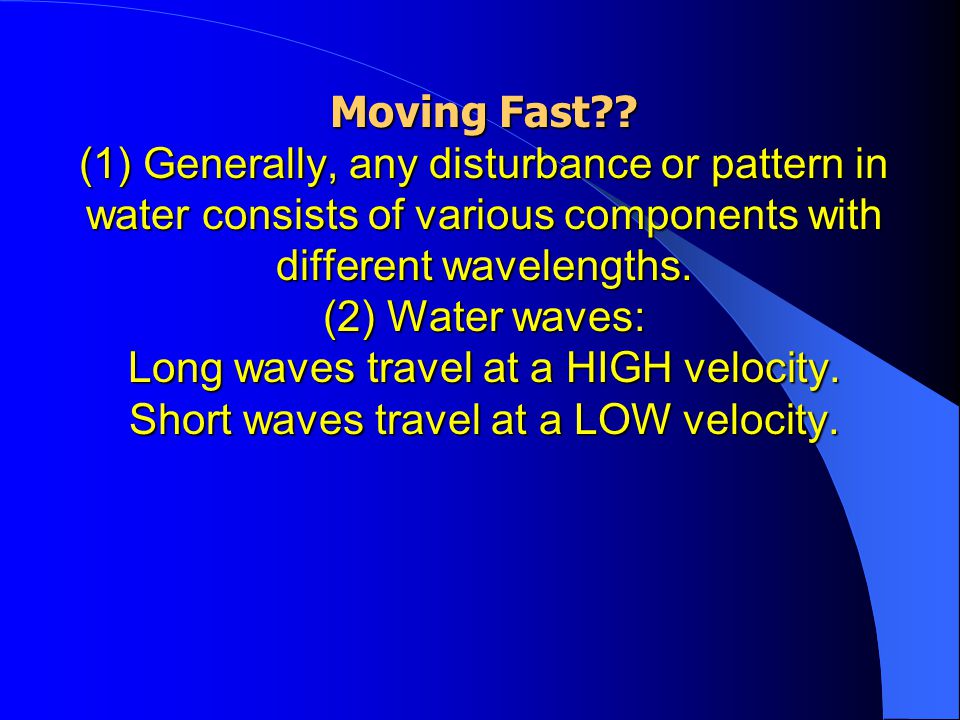 Moving Fast??
(1) Generally, any disturbance or pattern in water consists of various components with different wavelengths.
(2) Water waves:
Long waves travel at a HIGH velocity.
Short waves travel at a LOW velocity.